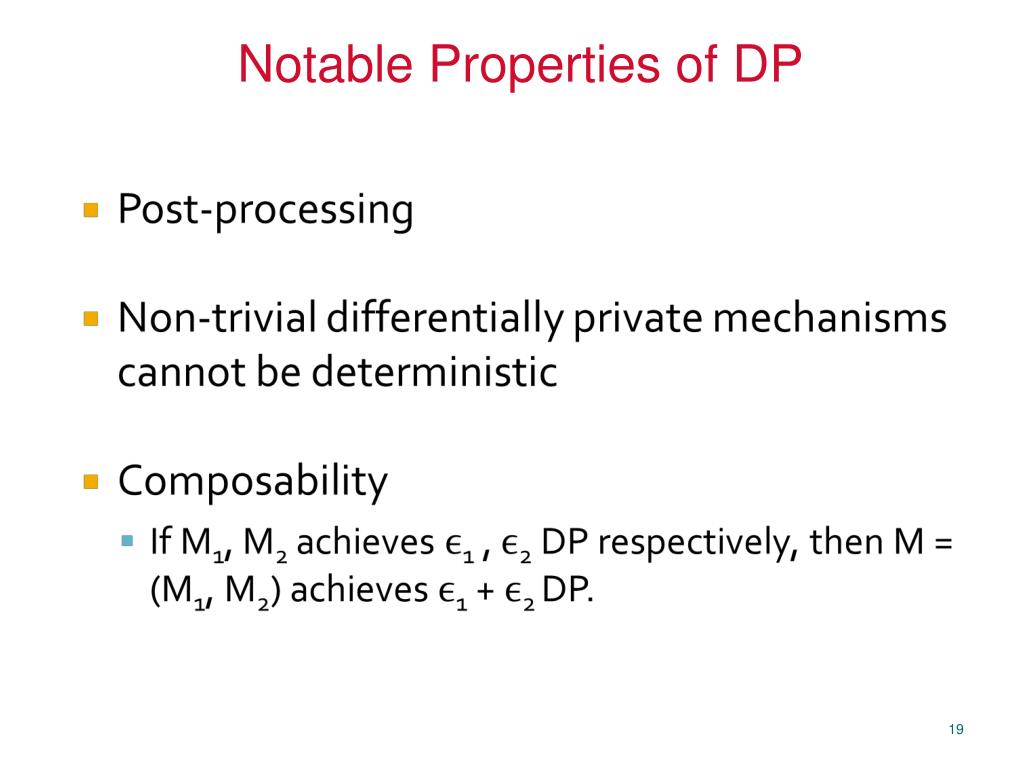 Notable Properties of DP

Post-processing

Non-trivial differentially private mechanisms cannot be deterministic

Composability

If $M_1$, $M_2$ achieves $\epsilon_1$ , $\epsilon_2$ DP respectively, then M = ($M_1$, $M_2$) achieves $\epsilon_1 + \epsilon_2$ DP.

19